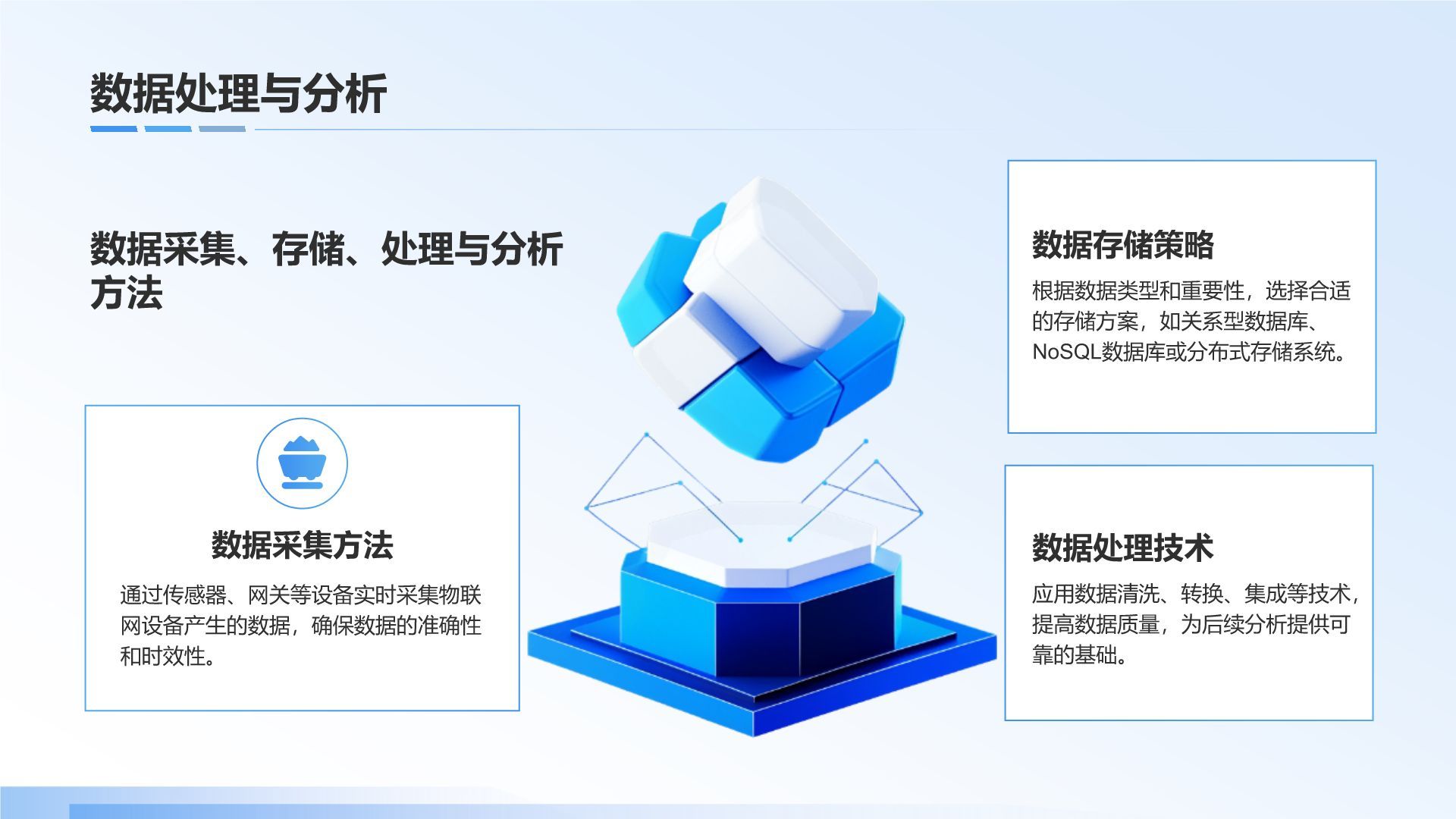 数据处理与分析

数据采集、存储、处理与分析方法

数据采集方法

通过传感器、网关等设备实时采集物联网设备产生的数据，确保数据的准确性和时效性。

数据存储策略

根据数据类型和重要性，选择合适的存储方案，如关系型数据库、NoSQL数据库或分布式存储系统。

数据处理技术

应用数据清洗、转换、集成等技术，提高数据质量，为后续分析提供可靠的基础。